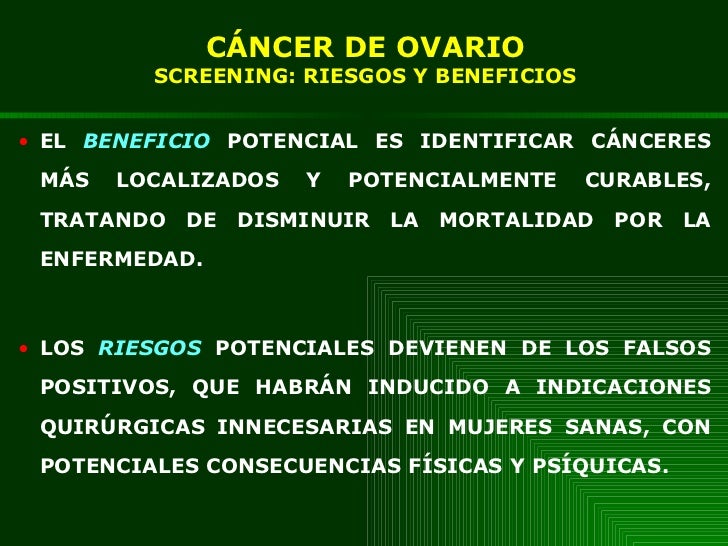 CÁNCER DE OVARIO
SCREENING: RIESGOS Y BENEFICIOS

• EL BENEFICIO POTENCIAL ES IDENTIFICAR CÁNCERES MÁS LOCALIZADOS Y POTENCIALMENTE CURABLES, TRATANDO DE DISMINUIR LA MORTALIDAD POR LA ENFERMEDAD.

• LOS RIESGOS POTENCIALES DEVIENEN DE LOS FALSOS POSITIVOS, QUE HABRÁN INDUCIDO A INDICACIONES QUIRÚRGICAS INNECESARIAS EN MUJERES SANAS, CON POTENCIALES CONSECUENCIAS FÍSICAS Y PSÍQUICAS.